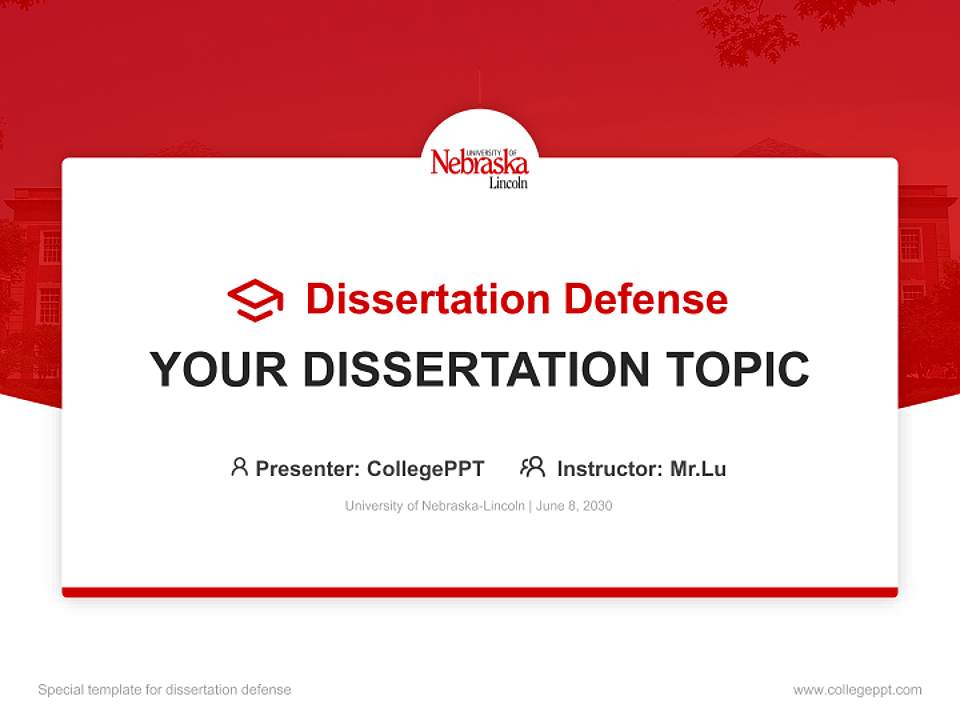 UNIVERSITY OF
Nebraska
Lincoln

Dissertation Defense

YOUR DISSERTATION TOPIC

Presenter: CollegePPT Instructor: Mr.Lu

University of Nebraska-Lincoln | June 8, 2030

Special template for dissertation defense

www.collegeppt.com